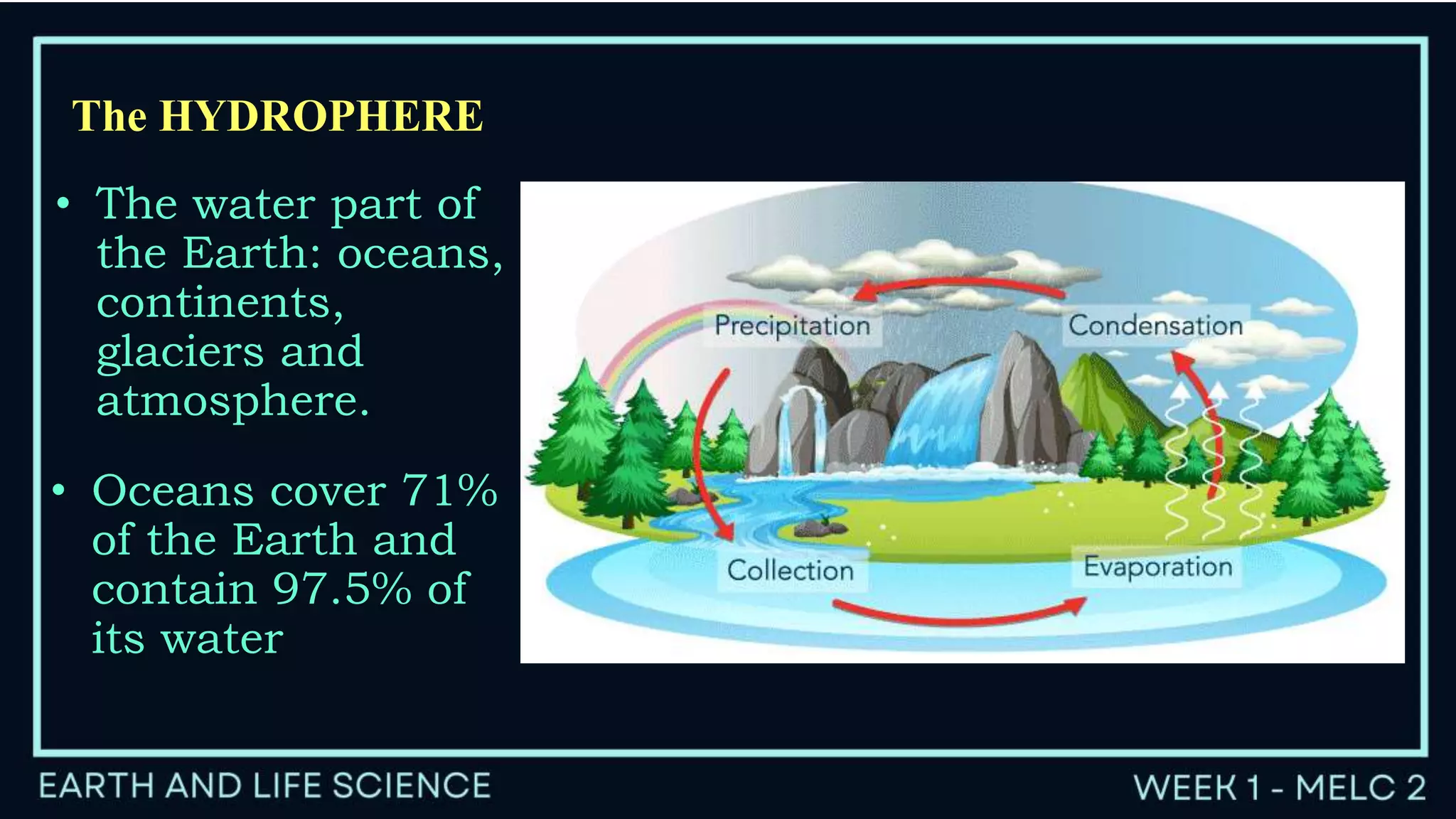 The HYDROPHERE

• The water part of the Earth: oceans, continents, glaciers and atmosphere.

• Oceans cover 71% of the Earth and contain 97.5% of its water

Precipitation

Condensation

Collection

Evaporation

EARTH AND LIFE SCIENCE

WEEK 1 - MELC 2